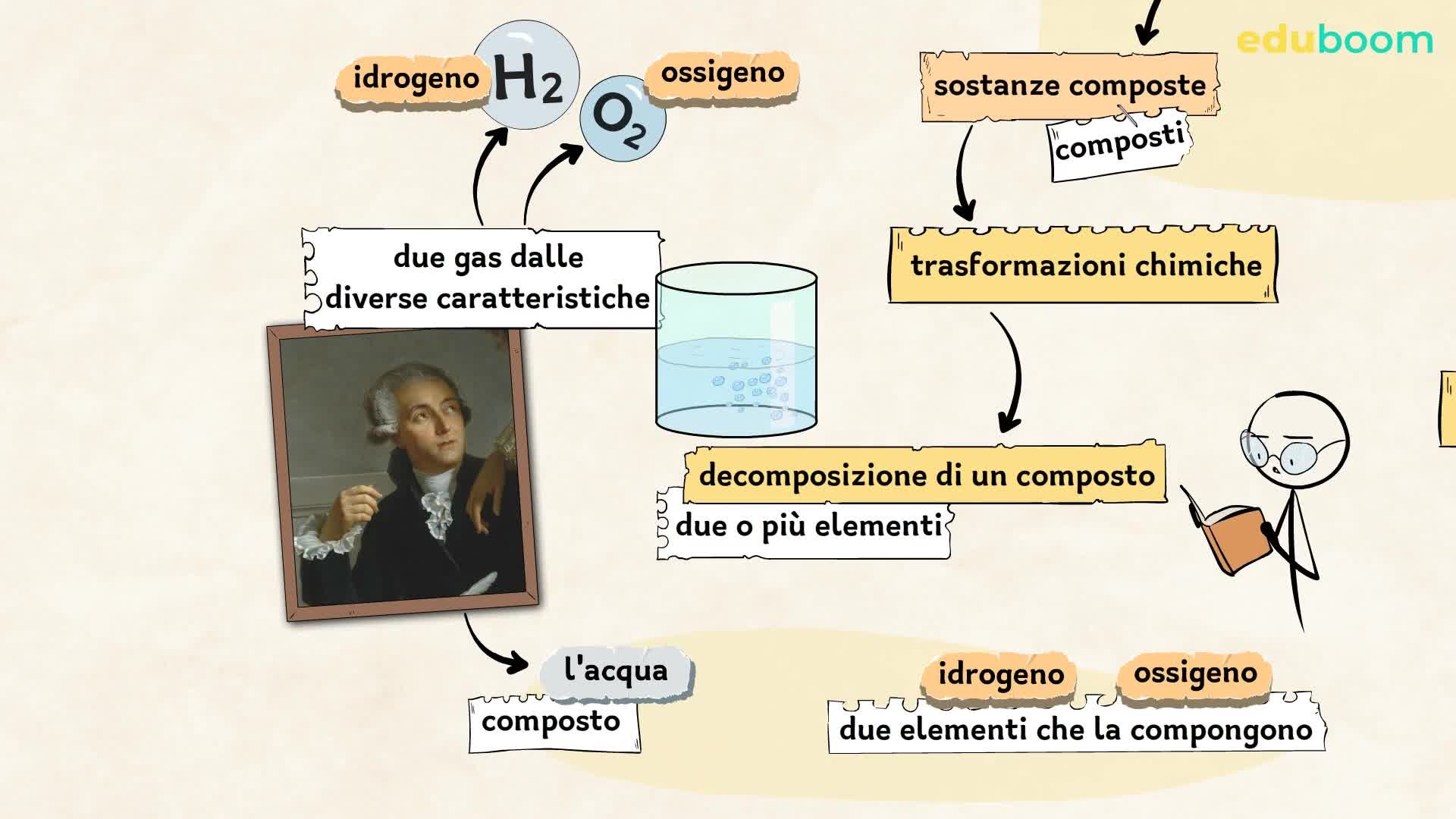 eduboom

idrogeno $H_2$

$O_2$ ossigeno

due gas dalle diverse caratteristiche

l'acqua

composto

sostanze composte

composti

trasformazioni chimiche

decomposizione di un composto

due o più elementi

idrogeno

ossigeno

due elementi che la compongono